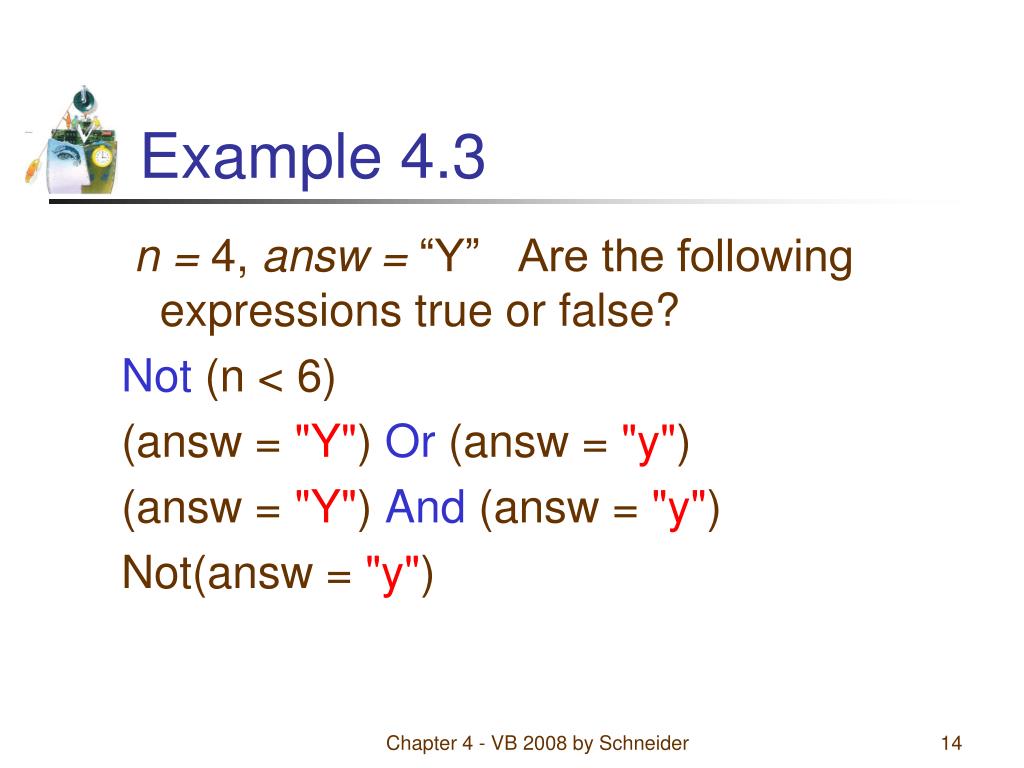 Example 4.3

n = 4, answ = “Y” Are the following expressions true or false?

Not (n < 6)

(answ = "Y") Or (answ = "y")

(answ = "Y") And (answ = "y")

Not(answ = "y")

Chapter 4 - VB 2008 by Schneider

14